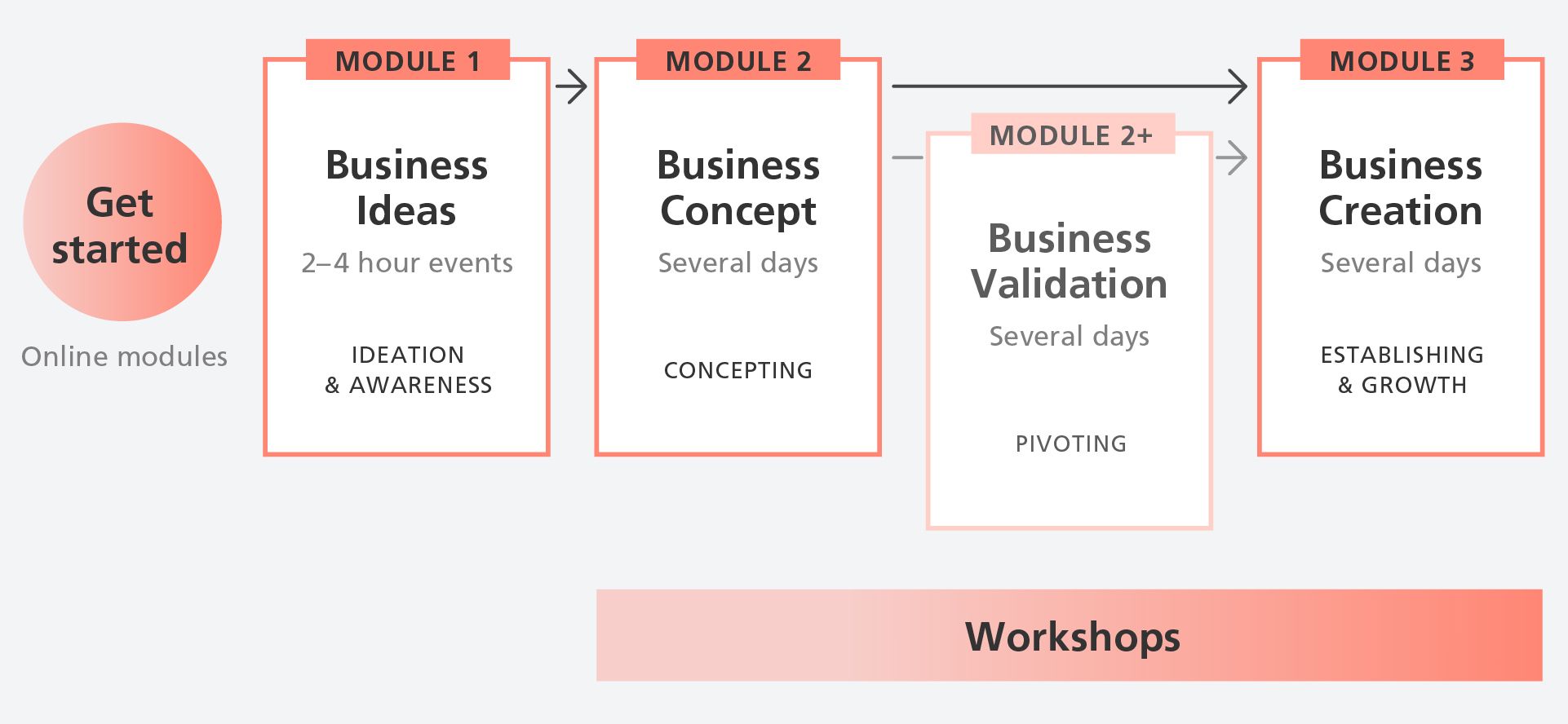 Get started

Online modules

MODULE 1

Business Ideas

2–4 hour events

IDEATION & AWARENESS

MODULE 2

Business Concept

Several days

CONCEPTING

MODULE 2+

Business Validation

Several days

PIVOTING

MODULE 3

Business Creation

Several days

ESTABLISHING & GROWTH

Workshops